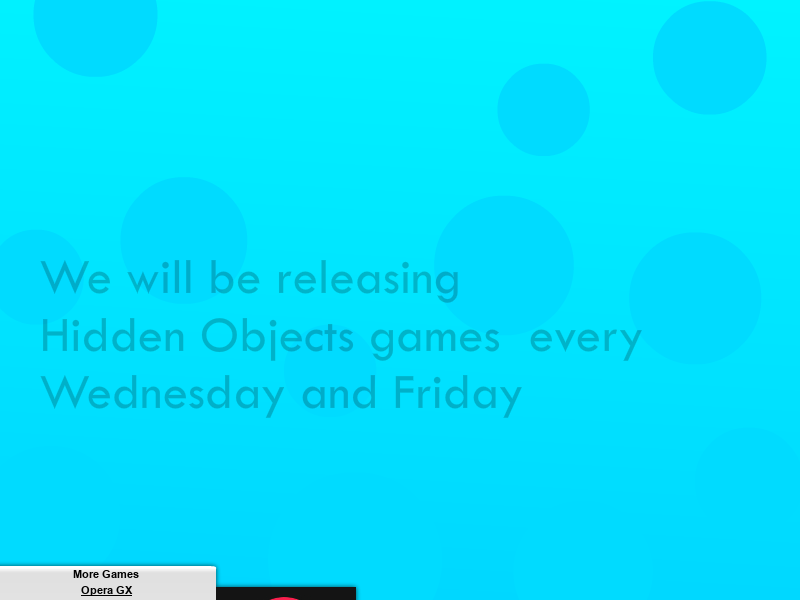 We will be releasing Hidden Objects games every Wednesday and Friday

More Games
Opera GX